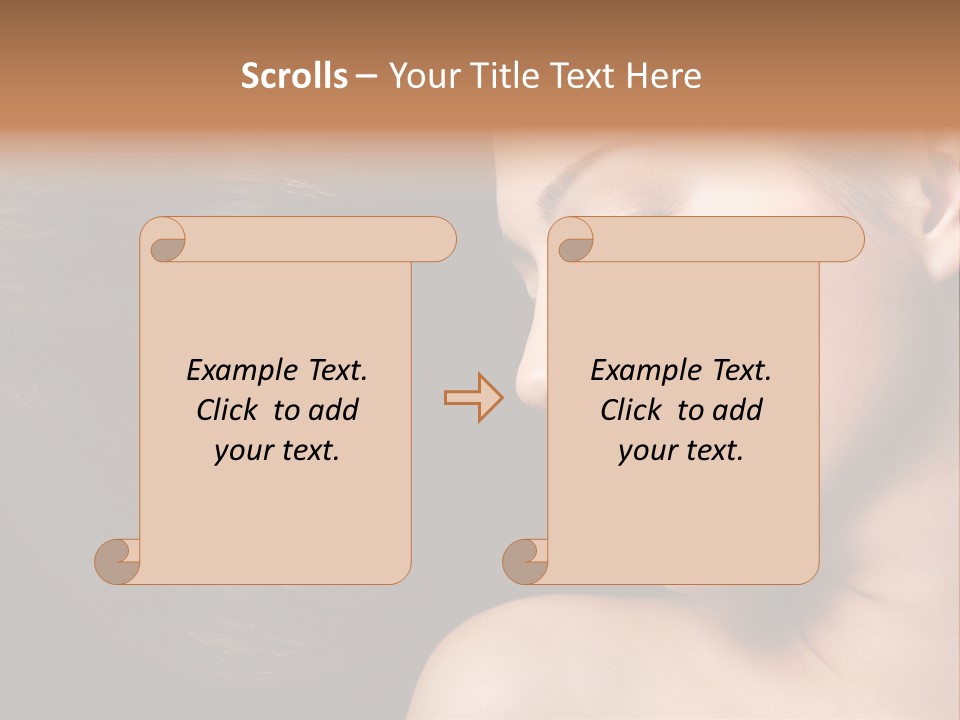 Scrolls – Your Title Text Here

Example Text. Click to add your text.

Example Text. Click to add your text.